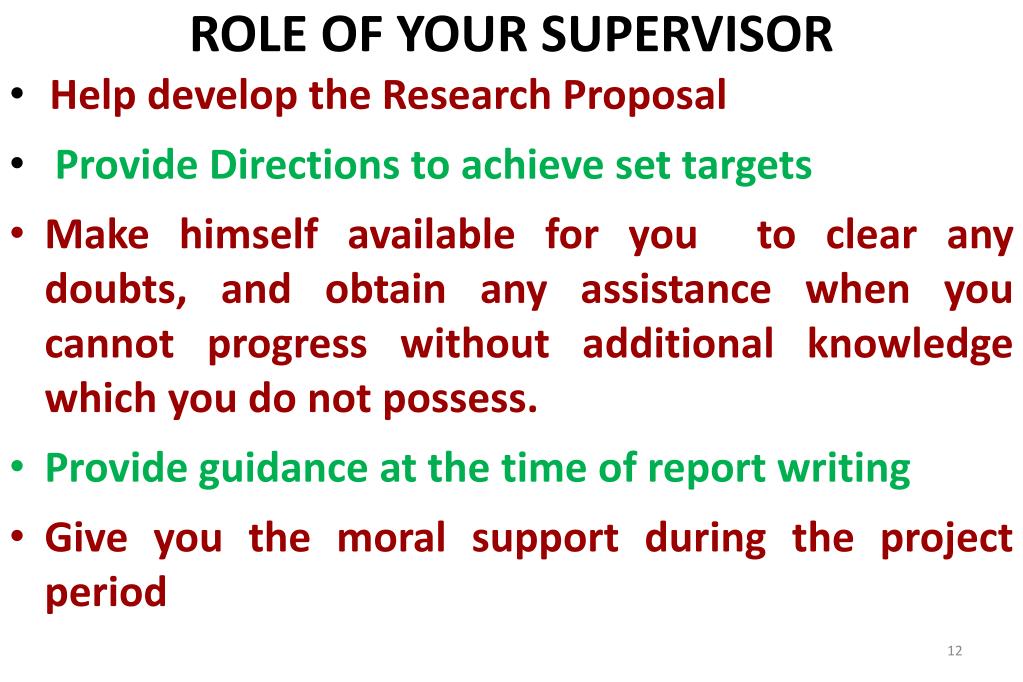 ROLE OF YOUR SUPERVISOR

• Help develop the Research Proposal

• Provide Directions to achieve set targets

• Make himself available for you to clear any doubts, and obtain any assistance when you cannot progress without additional knowledge which you do not possess.

• Provide guidance at the time of report writing

• Give you the moral support during the project period

12